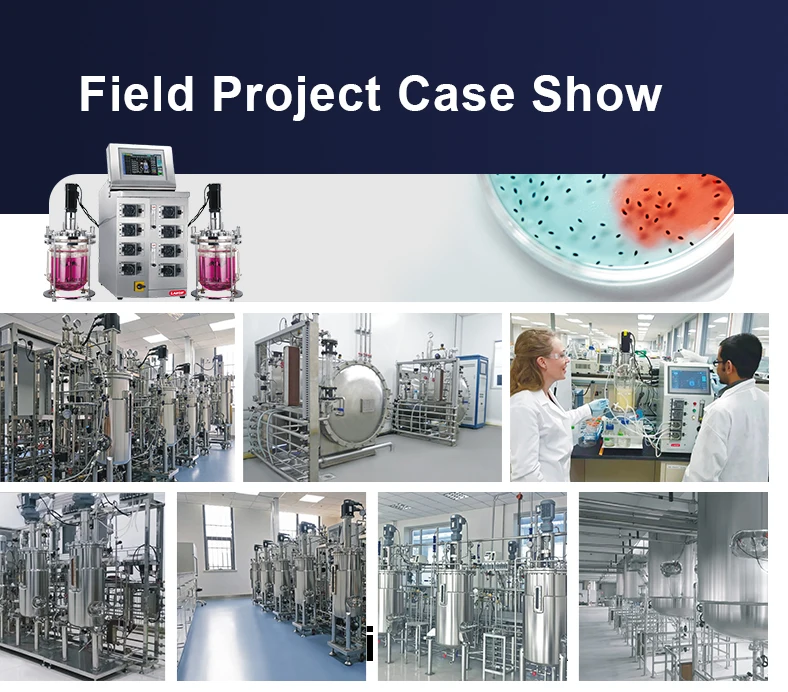 Field Project Case Show